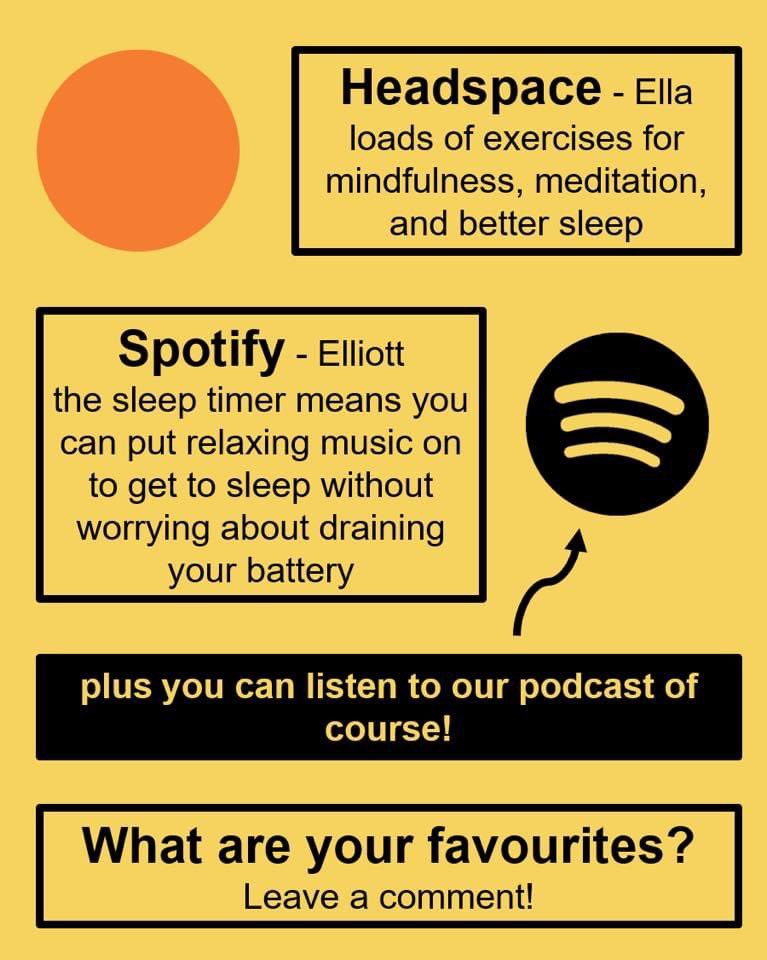 Headspace - Ella
loads of exercises for mindfulness, meditation, and better sleep

Spotify - Elliott
the sleep timer means you can put relaxing music on to get to sleep without worrying about draining your battery

plus you can listen to our podcast of course!

What are your favourites?
Leave a comment!